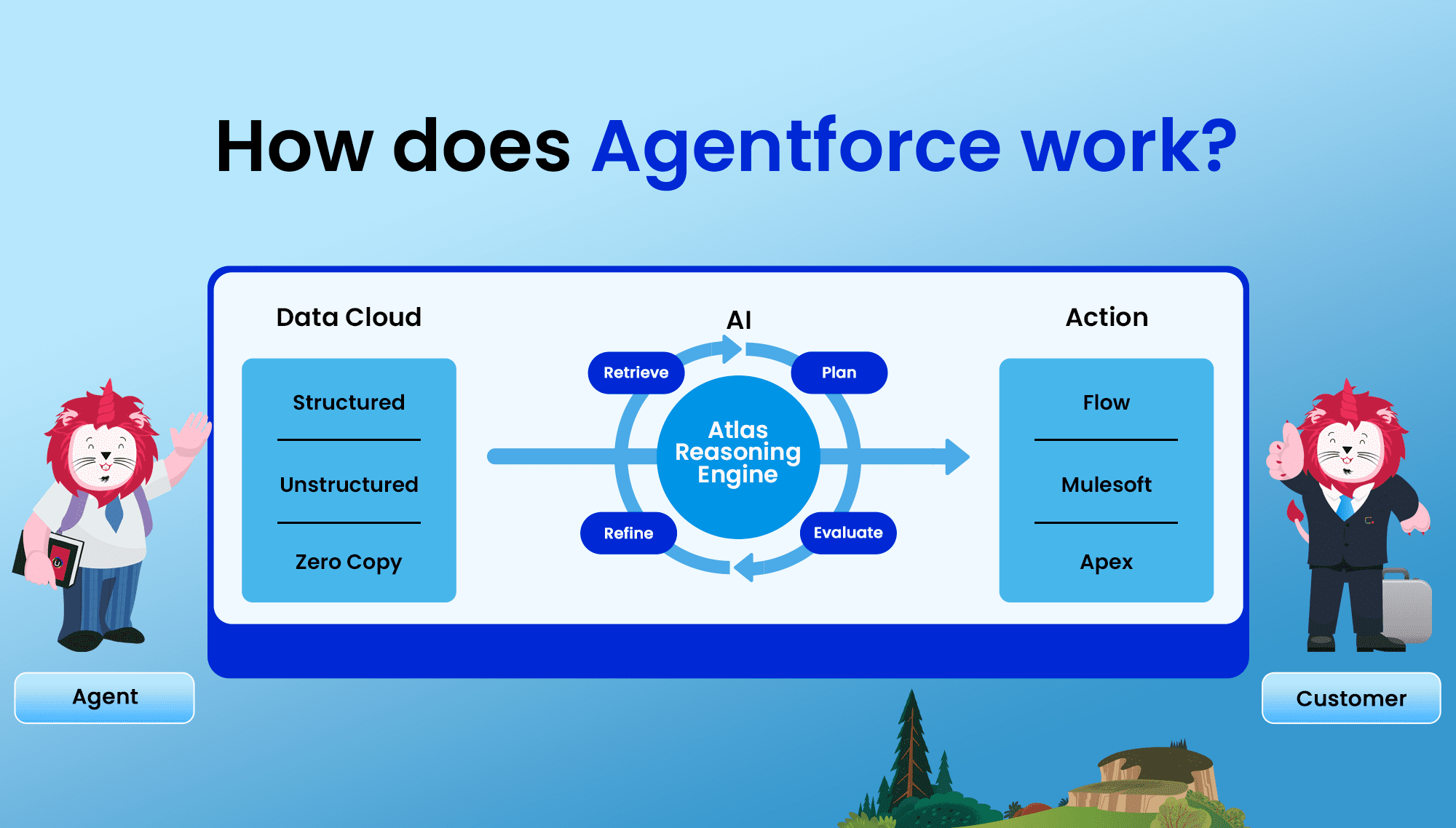 How does Agentforce work?

Data Cloud

Structured

Unstructured

Zero Copy

AI

Retrieve

Plan

Atlas Reasoning Engine

Refine

Evaluate

Action

Flow

Mulesoft

Apex

Agent

Customer